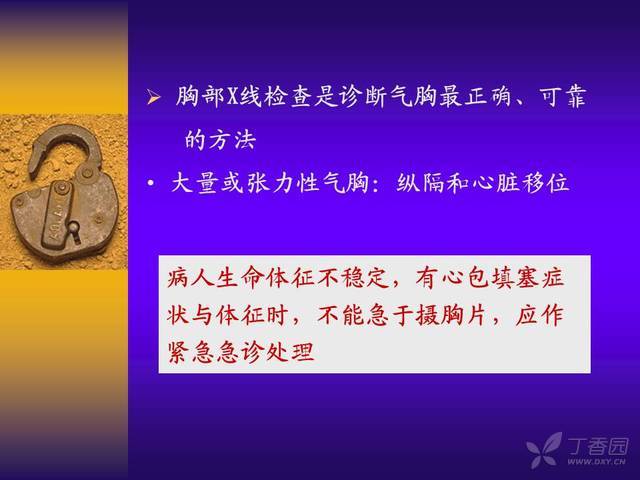 ➢ 胸部X线检查是诊断气胸最正确、可靠的方法

• 大量或张力性气胸：纵隔和心脏移位

病人生命体征不稳定，有心包填塞症状与体征时，不能急于摄胸片，应作紧急急诊处理

丁香园
WWW.DXY.CN